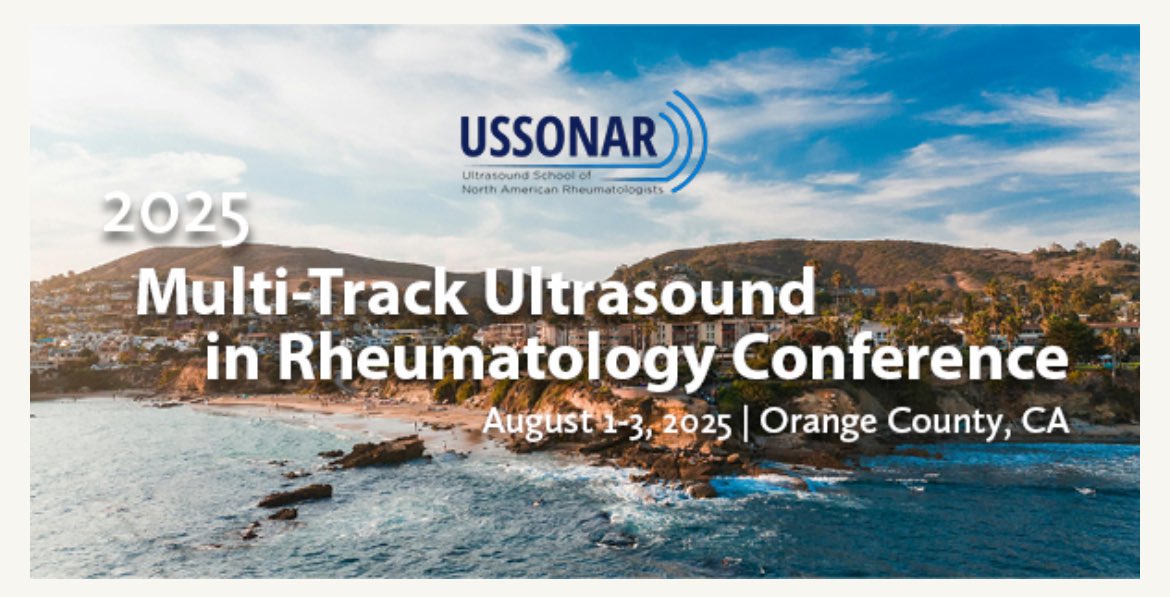 USSONAR
Ultrasound School of North American Rheumatologists

2025
Multi-Track Ultrasound in Rheumatology Conference
August 1-3, 2025 | Orange County, CA